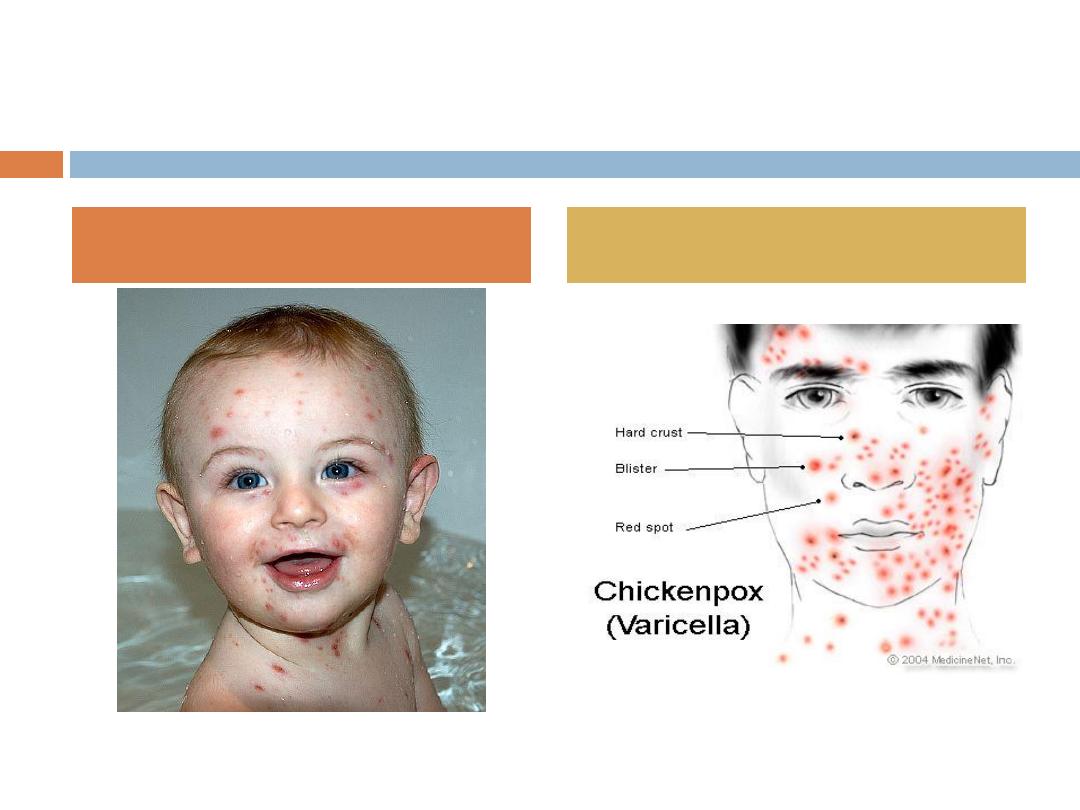 Hard crust

Blister

Red spot

Chickenpox (Varicella)

© 2004 MedicineNet, Inc.